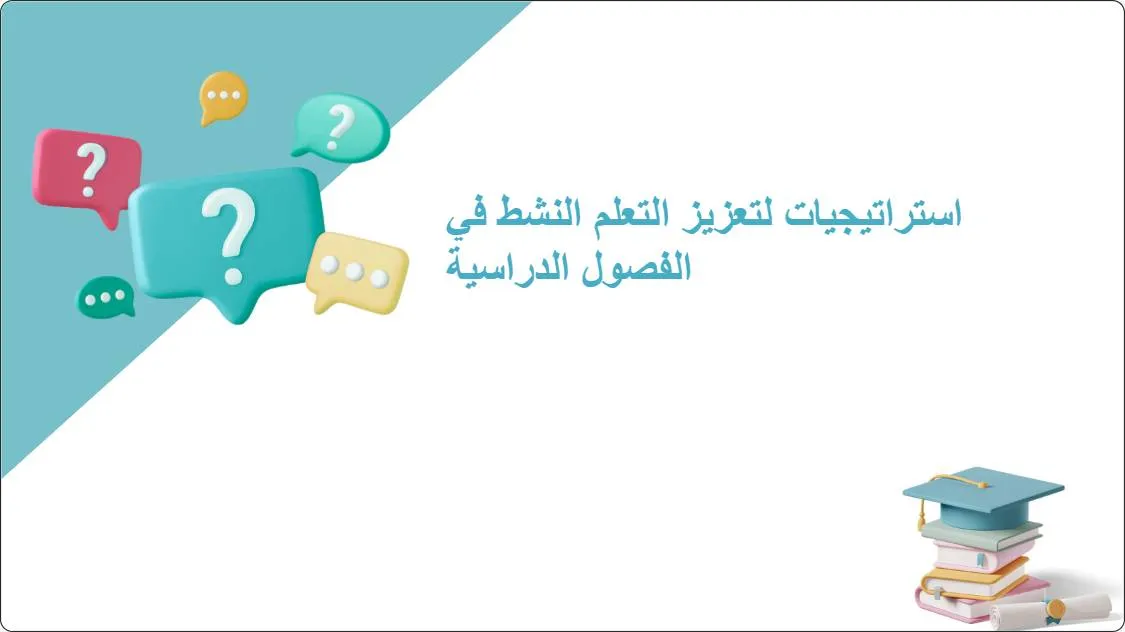 استراتيجيات لتعزيز التعلم النشط في الفصول الدراسية